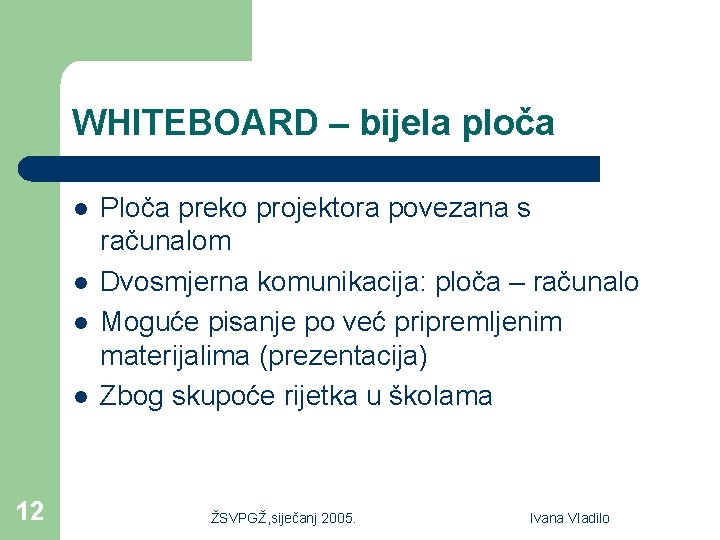 WHITEBOARD – bijela ploča

- Ploča preko projektora povezana s računalom
- Dvosmjerna komunikacija: ploča – računalo
- Moguće pisanje po već pripremljenim materijalima (prezentacija)
- Zbog skupoće rijetka u školama

12

ŽSVPGŽ,siječanj 2005.

Ivana Vladilo